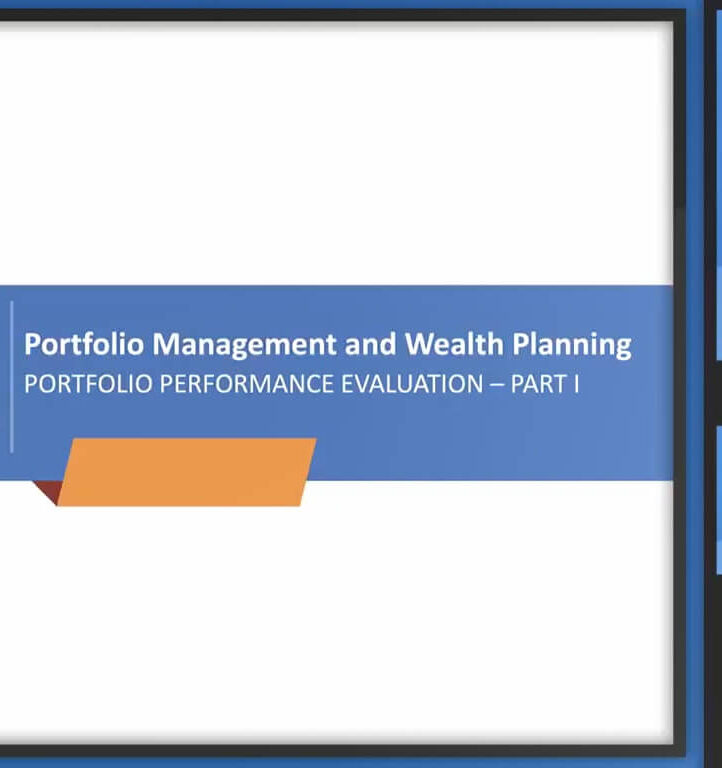 Portfolio Management and Wealth Planning
PORTFOLIO PERFORMANCE EVALUATION – PART I